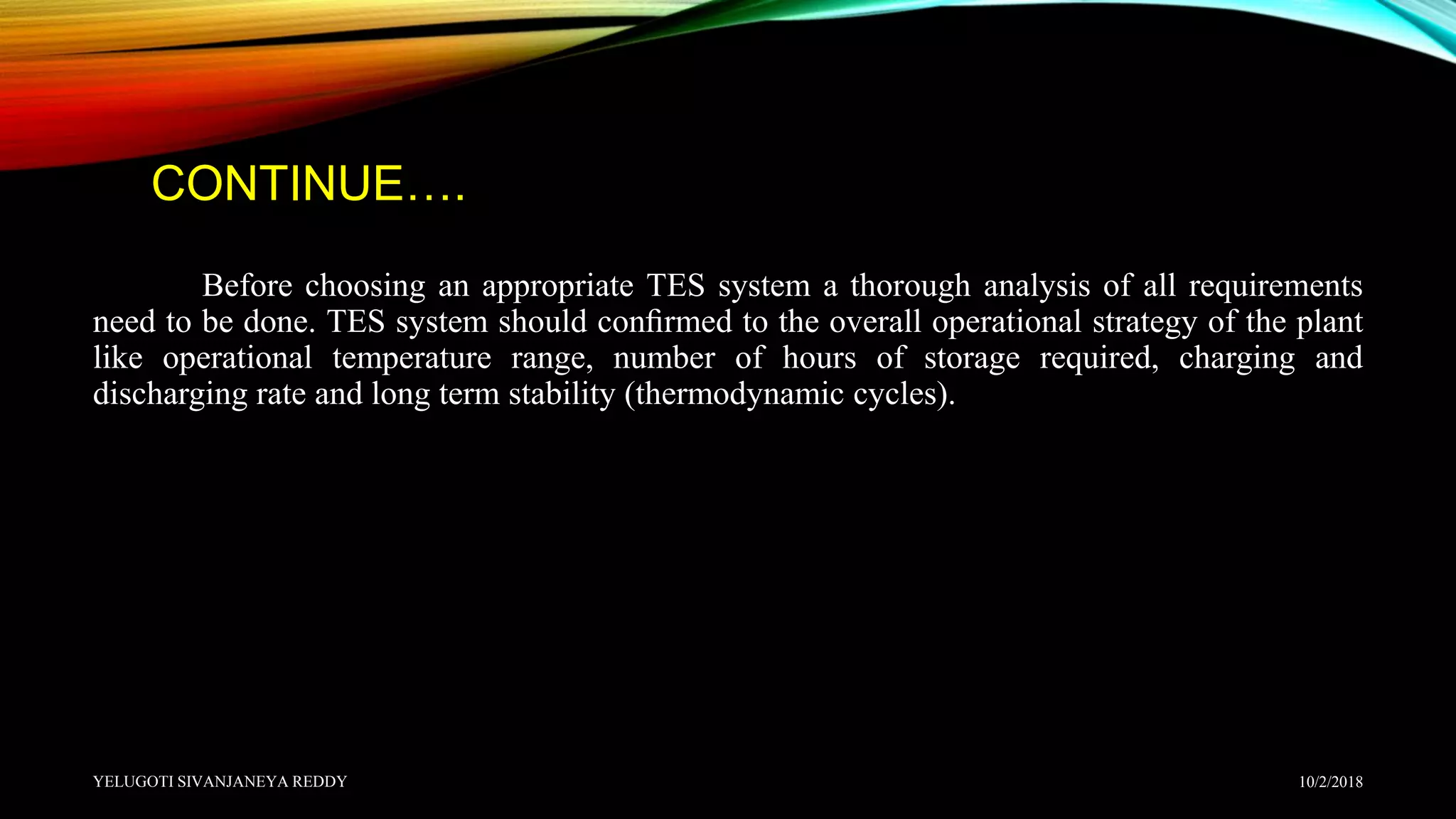 CONTINUE….

Before choosing an appropriate TES system a thorough analysis of all requirements need to be done. TES system should confirmed to the overall operational strategy of the plant like operational temperature range, number of hours of storage required, charging and discharging rate and long term stability (thermodynamic cycles).

YELUGOTI SIVANJANEYA REDDY

10/2/2018